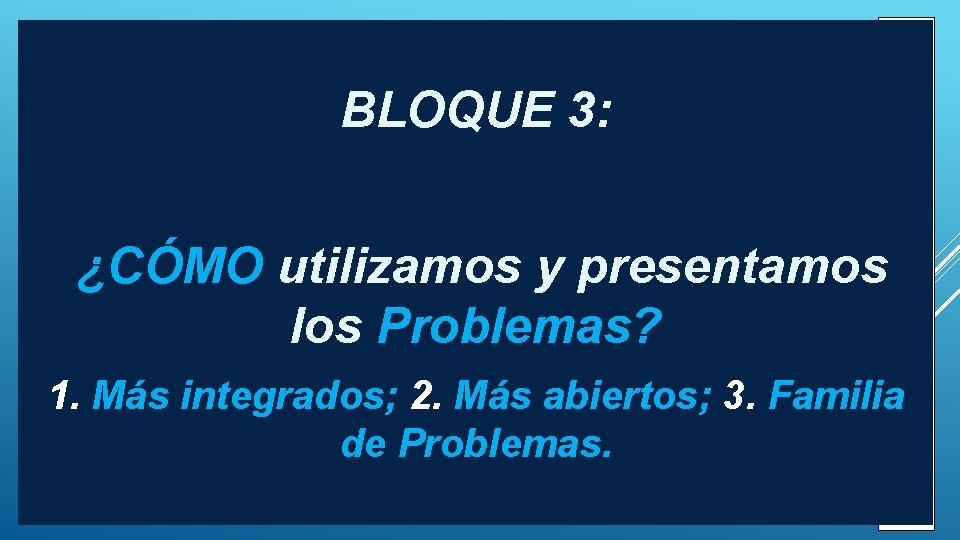 BLOQUE 3:

¿CÓMO utilizamos y presentamos los Problemas?

1. Más integrados; 2. Más abiertos; 3. Familia de Problemas.